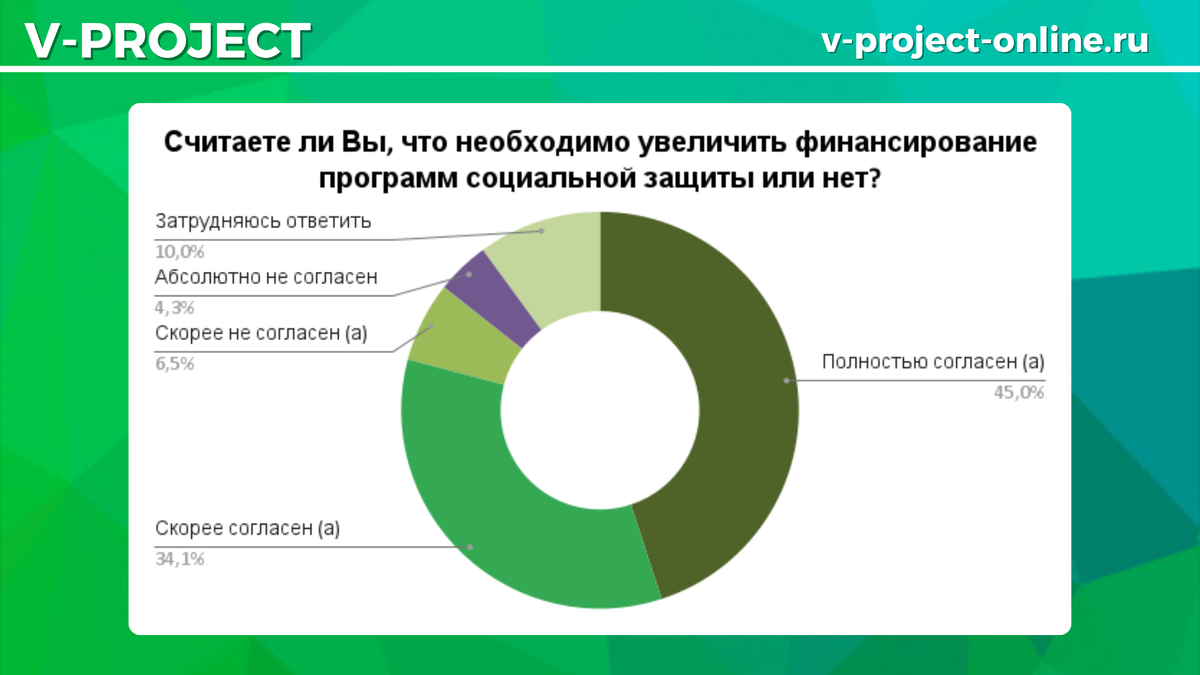 V-PROJECT

v-project-online.ru

Считаете ли Вы, что необходимо увеличить финансирование программ социальной защиты или нет?

Затрудняюсь ответить
10,0%

Абсолютно не согласен
4,3%

Скорее не согласен (а)
6,5%

Полностью согласен (а)
45,0%

Скорее согласен (а)
34,1%